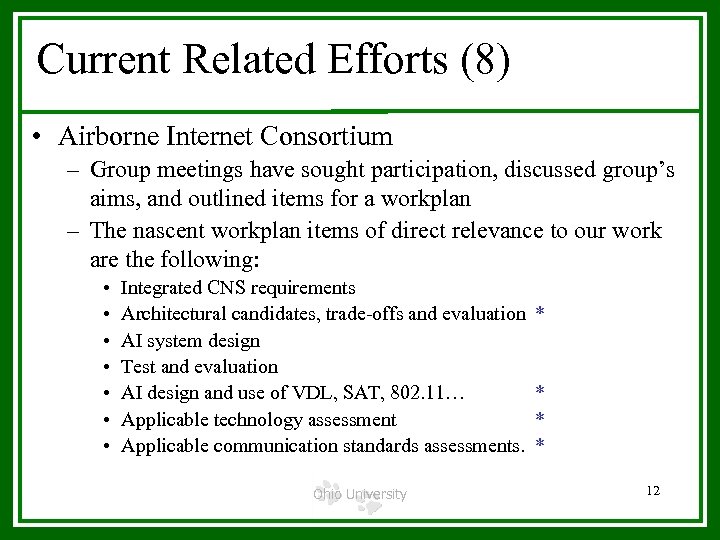 Current Related Efforts (8)

• Airborne Internet Consortium
– Group meetings have sought participation, discussed group's aims, and outlined items for a workplan
– The nascent workplan items of direct relevance to our work are the following:
• Integrated CNS requirements
• Architectural candidates, trade-offs and evaluation *
• AI system design
• Test and evaluation
• AI design and use of VDL, SAT, 802.11… *
• Applicable technology assessment *
• Applicable communication standards assessments. *

Ohio University

12